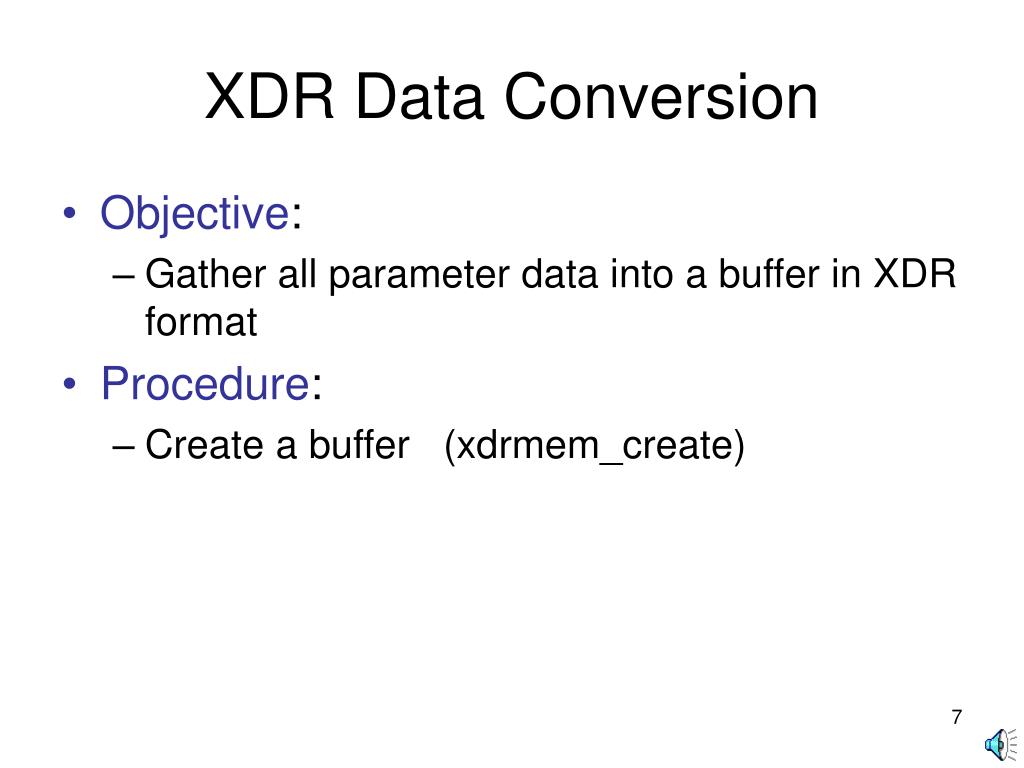 XDR Data Conversion

• Objective:
– Gather all parameter data into a buffer in XDR format

• Procedure:
– Create a buffer (xdrmem_create)

7